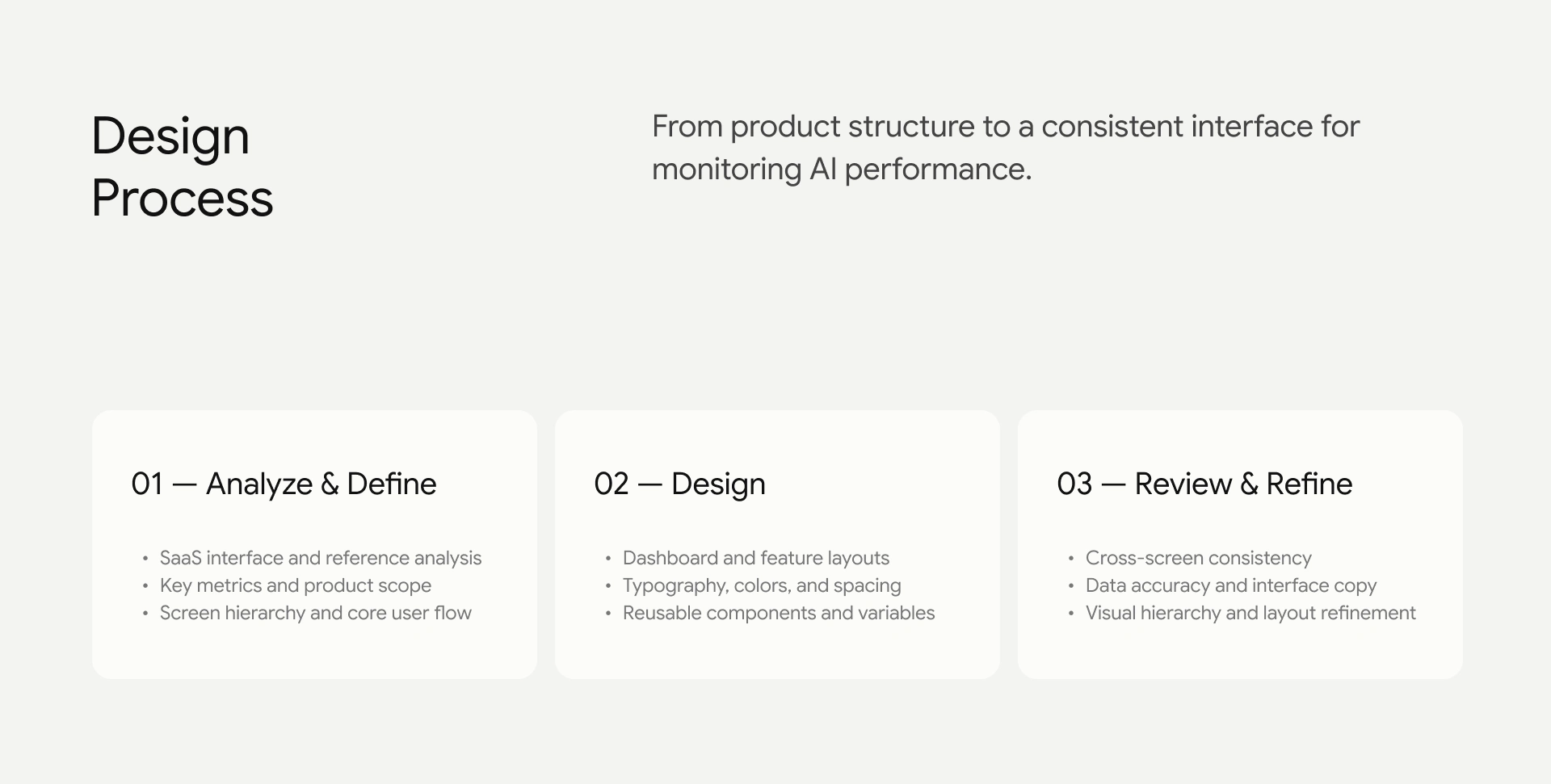 Design
Process

From product structure to a consistent interface for monitoring AI performance.

01 — Analyze & Define

• SaaS interface and reference analysis
• Key metrics and product scope
• Screen hierarchy and core user flow

02 — Design

• Dashboard and feature layouts
• Typography, colors, and spacing
• Reusable components and variables

03 — Review & Refine

• Cross-screen consistency
• Data accuracy and interface copy
• Visual hierarchy and layout refinement